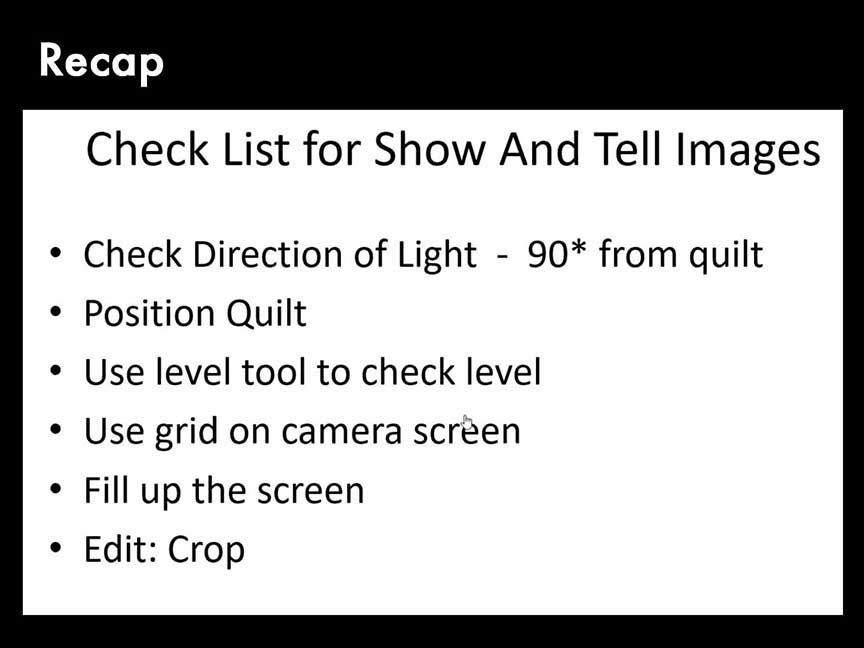 Recap

Check List for Show And Tell Images

• Check Direction of Light - 90* from quilt
• Position Quilt
• Use level tool to check level
• Use grid on camera screen
• Fill up the screen
• Edit: Crop